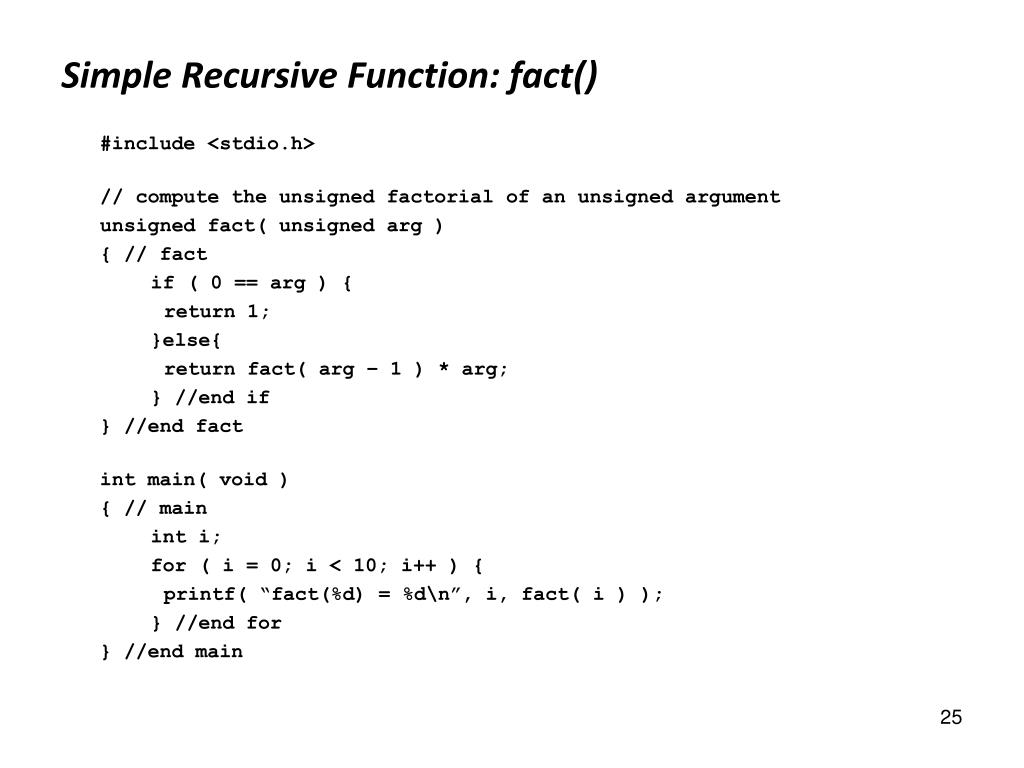 Simple Recursive Function: fact()

#include <stdio.h>

// compute the unsigned factorial of an unsigned argument
unsigned fact( unsigned arg )
{ // fact
    if ( 0 == arg ) {
     return 1;
    }else{
     return fact( arg – 1 ) * arg;
    } //end if
} //end fact

int main( void )
{ // main
    int i;
    for ( i = 0; i < 10; i++ ) {
     printf( “fact(%d) = %d\n”, i, fact( i ) );
    } //end for
} //end main

25